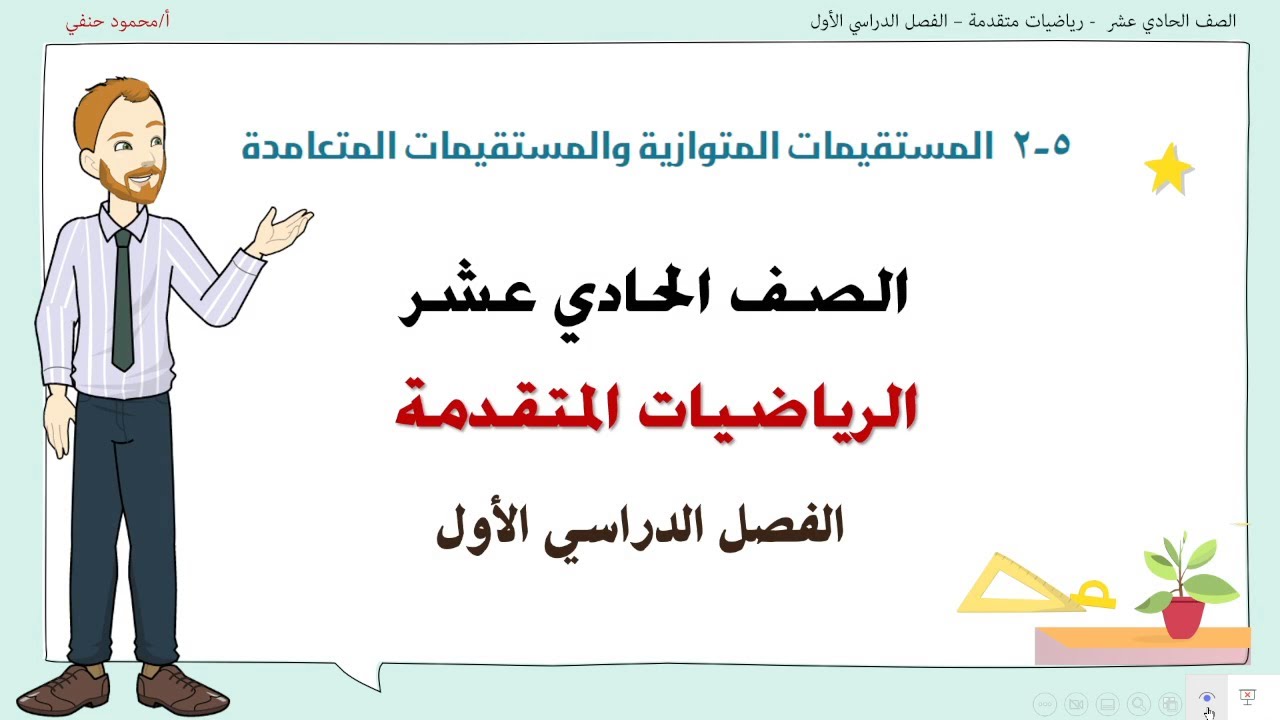 الصف الحادي عشر - رياضيات متقدمة – الفصل الدراسي الأول

أ/محمود حنفي

٥-٢ المستقيمات المتوازية والمستقيمات المتعامدة

الصف الحادي عشر

الرياضيات المتقدمة

الفصل الدراسي الأول